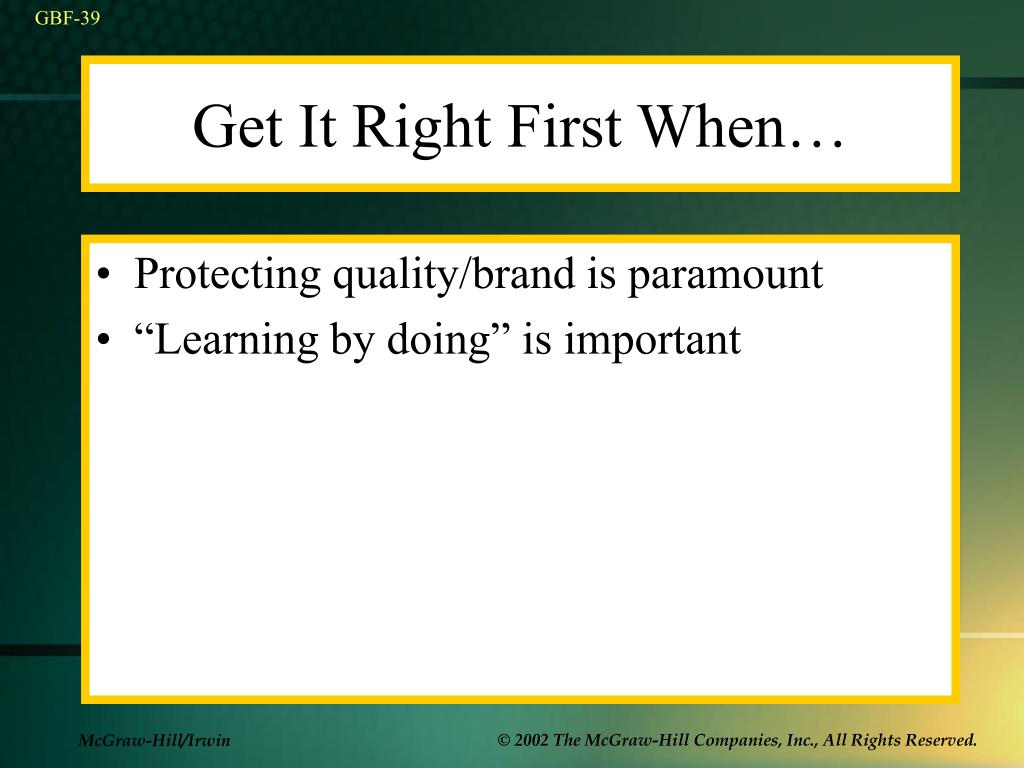 GBF-39

Get It Right First When…

• Protecting quality/brand is paramount
• “Learning by doing” is important

McGraw-Hill/Irwin

© 2002 The McGraw-Hill Companies, Inc., All Rights Reserved.